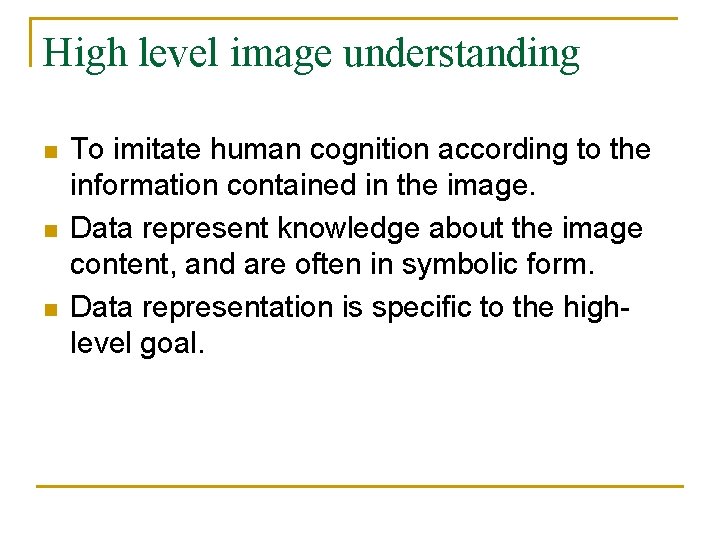 High level image understanding

- To imitate human cognition according to the information contained in the image.
- Data represent knowledge about the image content, and are often in symbolic form.
- Data representation is specific to the high-level goal.